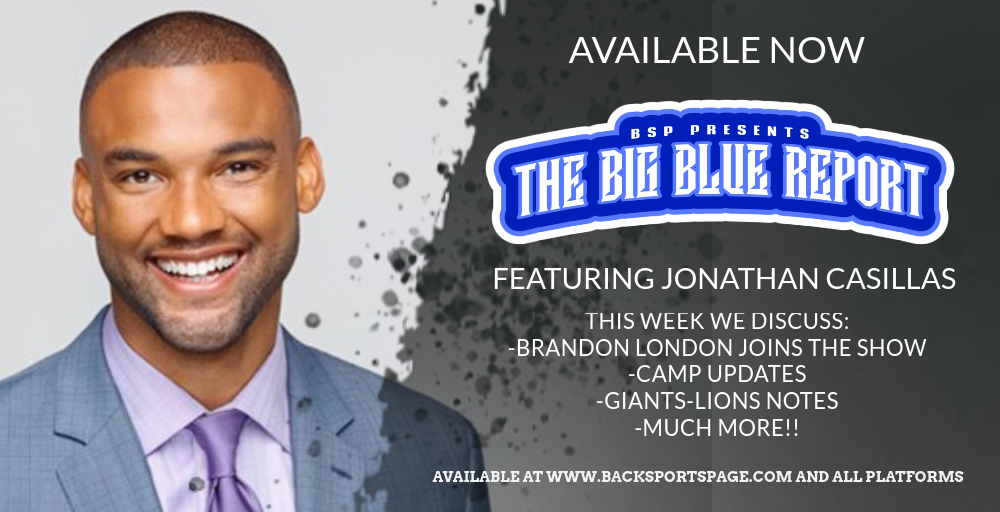 AVAILABLE NOW

BSP PRESENTS
THE BIG BLUE REPORT

FEATURING JONATHAN CASILLAS

THIS WEEK WE DISCUSS:
-BRANDON LONDON JOINS THE SHOW
-CAMP UPDATES
-GIANTS-LIONS NOTES
-MUCH MORE!!

AVAILABLE AT WWW.BACKSPORTSPAGE.COM AND ALL PLATFORMS